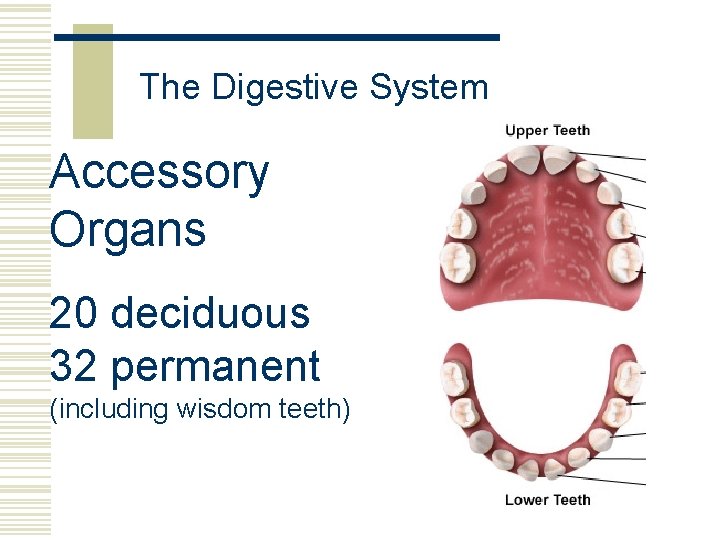 The Digestive System

Accessory Organs

20 deciduous
32 permanent
(including wisdom teeth)

Upper Teeth

Lower Teeth